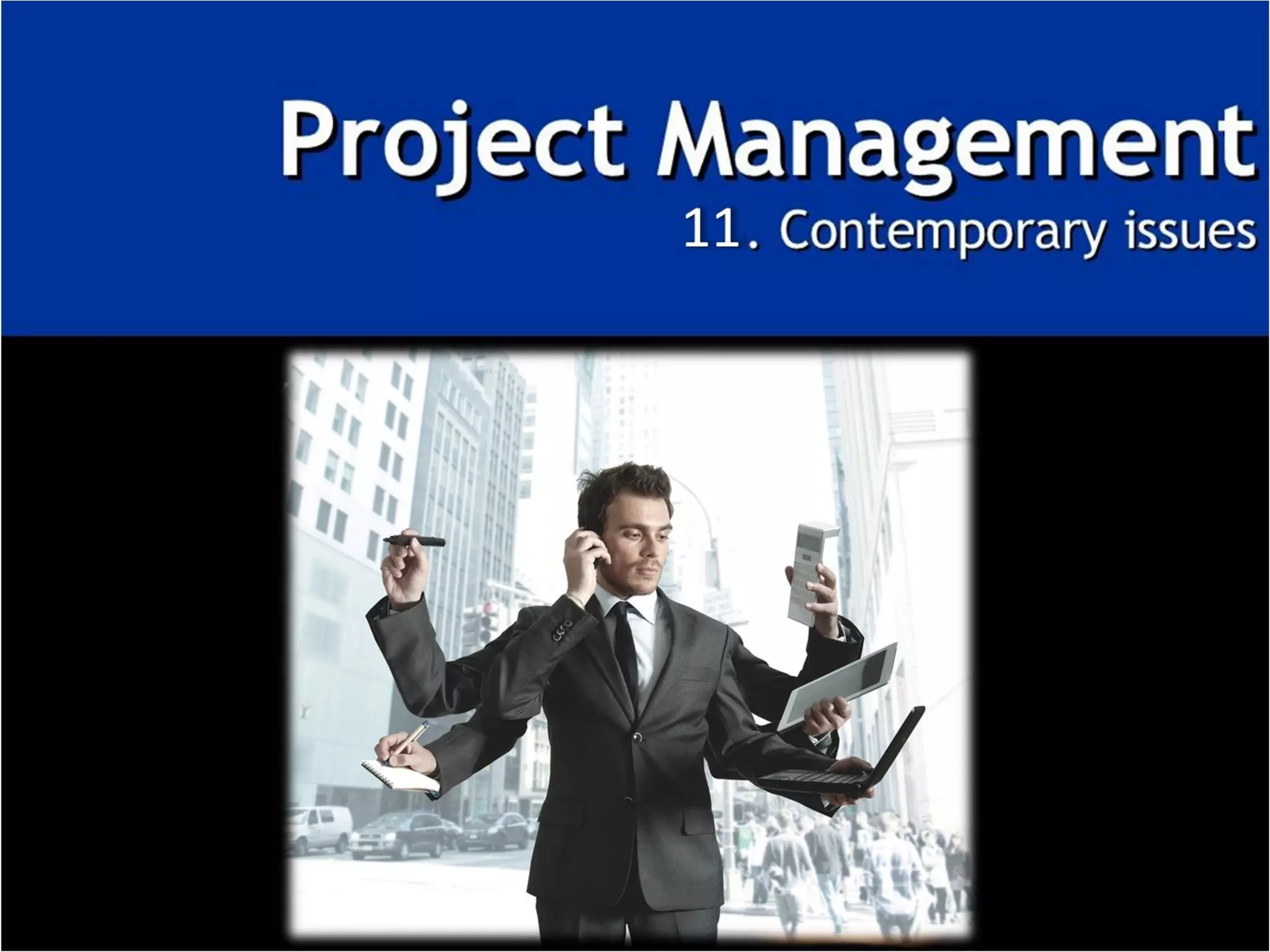 Project Management
11. Contemporary issues